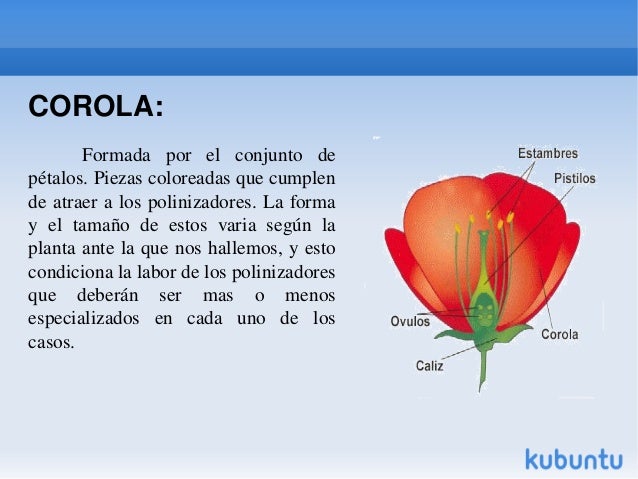 COROLA:

Formada por el conjunto de pétalos. Piezas coloreadas que cumplen de atraer a los polinizadores. La forma y el tamaño de estos varia según la planta ante la que nos hallemos, y esto condiciona la labor de los polinizadores que deberán ser mas o menos especializados en cada uno de los casos.

Estambres
Pistilos
Ovulos
Corola
Caliz

kubuntu